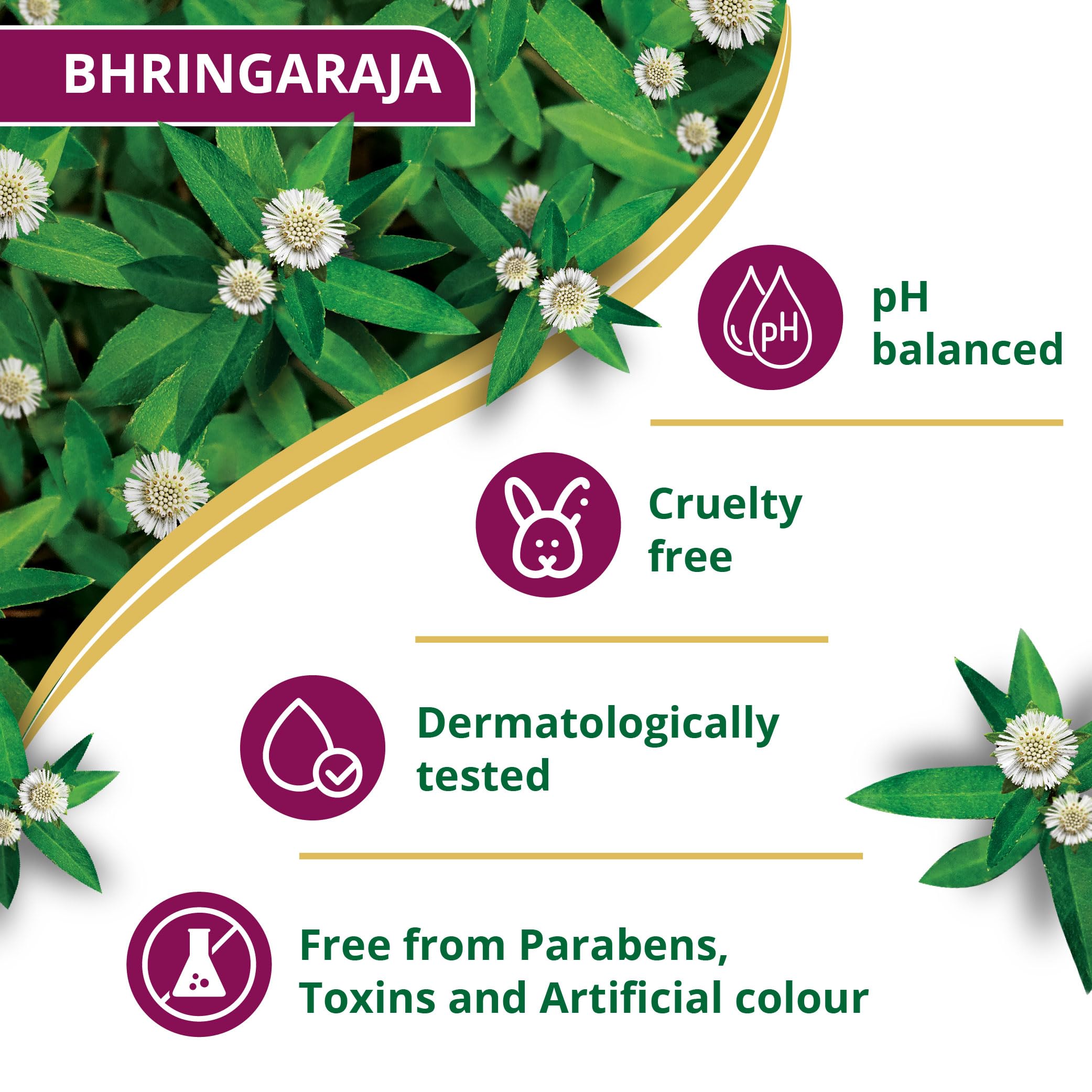 BHRINGARAJA

pH

pH balanced

Cruelty free

Dermatologically tested

Free from Parabens, Toxins and Artificial colour